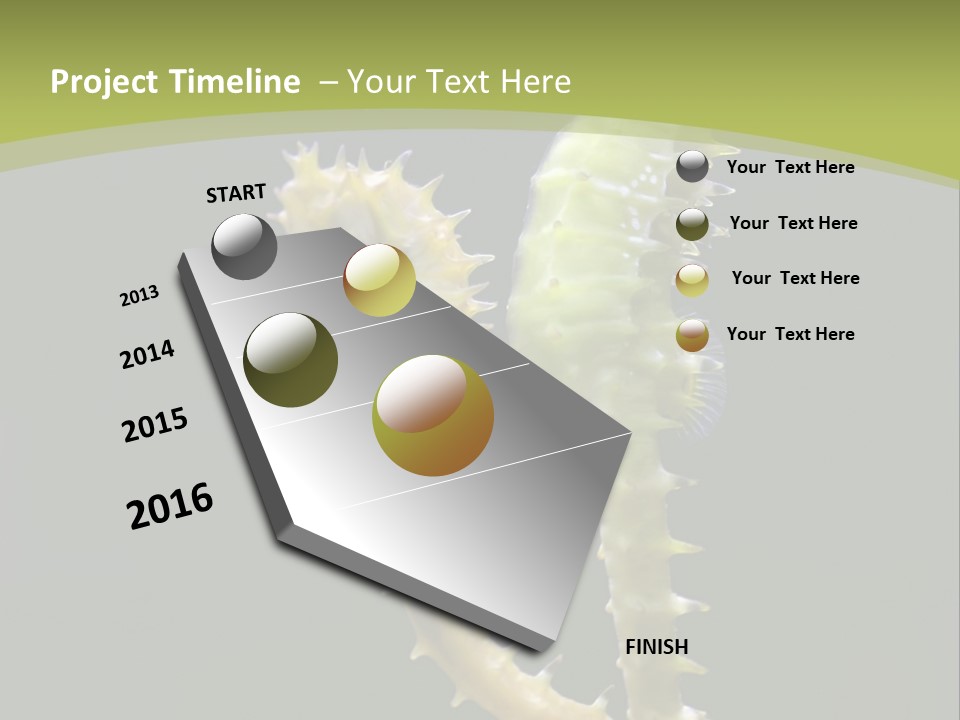 Project Timeline – Your Text Here

START

2013

2014

2015

2016

FINISH

Your Text Here

Your Text Here

Your Text Here

Your Text Here